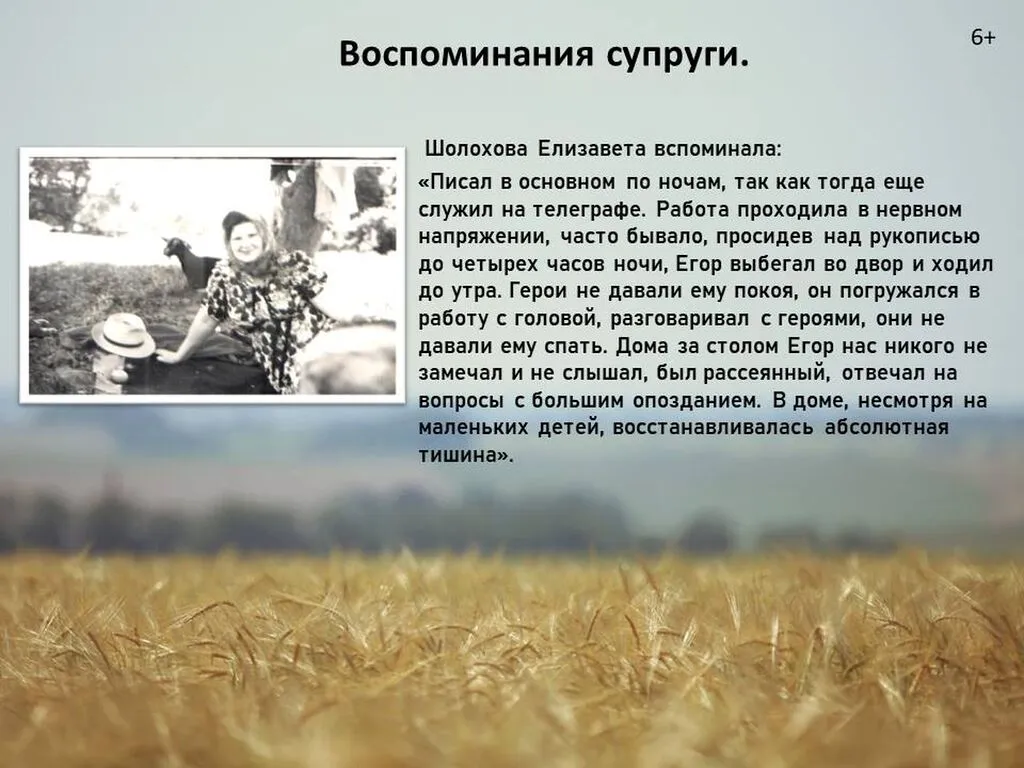 Воспоминания супруги.

6+

Шолохова Елизавета вспоминала:

«Писал в основном по ночам, так как тогда еще служил на телеграфе. Работа проходила в нервном напряжении, часто бывало, просидев над рукописью до четырех часов ночи, Егор выбегал во двор и ходил до утра. Герои не давали ему покоя, он погружался в работу с головой, разговаривал с героями, они не давали ему спать. Дома за столом Егор нас никого не замечал и не слышал, был рассеянный, отвечал на вопросы с большим опозданием. В доме, несмотря на маленьких детей, восстанавливалась абсолютная тишина».